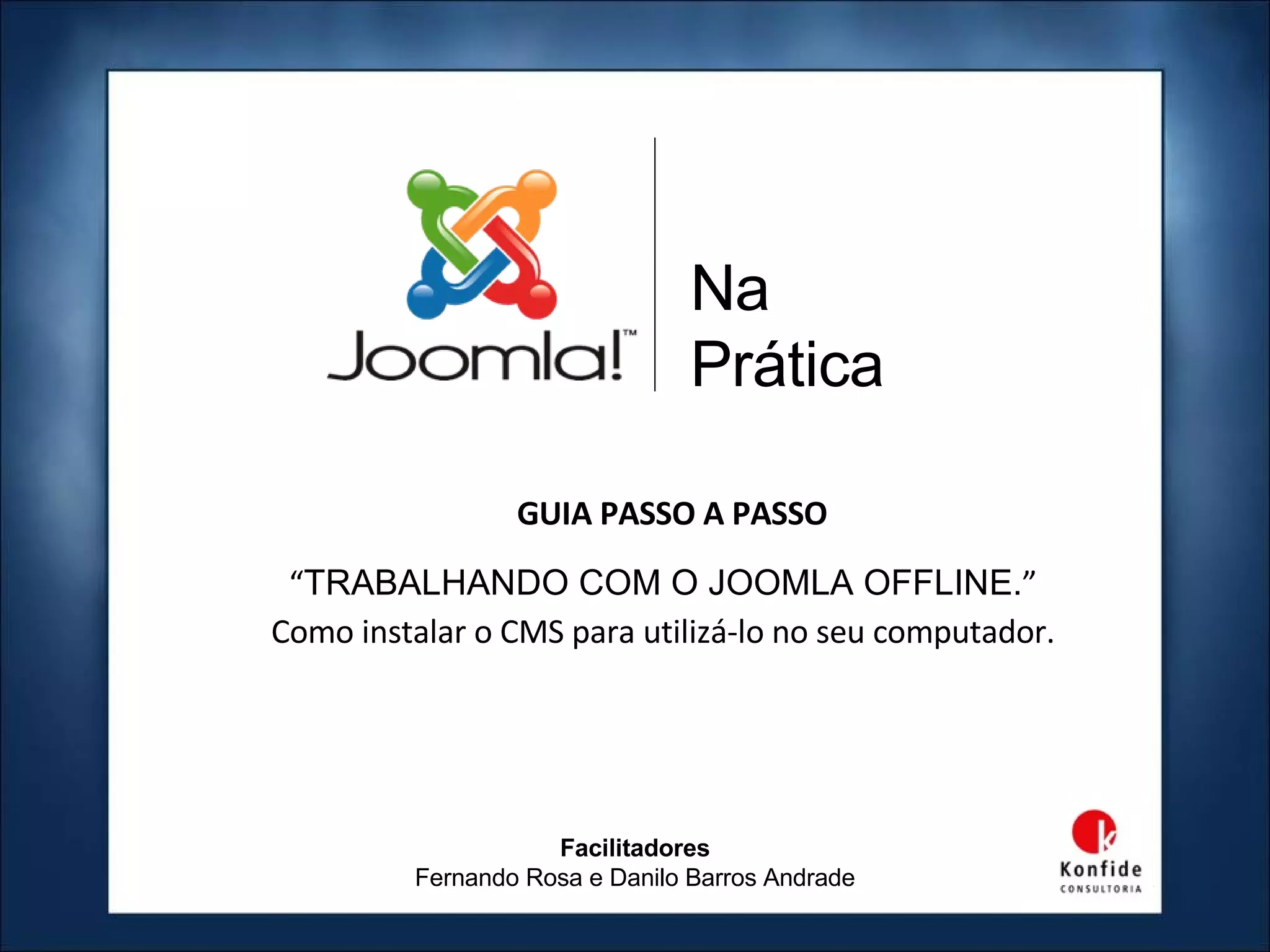 Joomla!™

Na Prática

GUIA PASSO A PASSO

“TRABALHANDO COM O JOOMLA OFFLINE.”
Como instalar o CMS para utilizá-lo no seu computador.

Facilitadores
Fernando Rosa e Danilo Barros Andrade

k
Konfide
CONSULTORIA